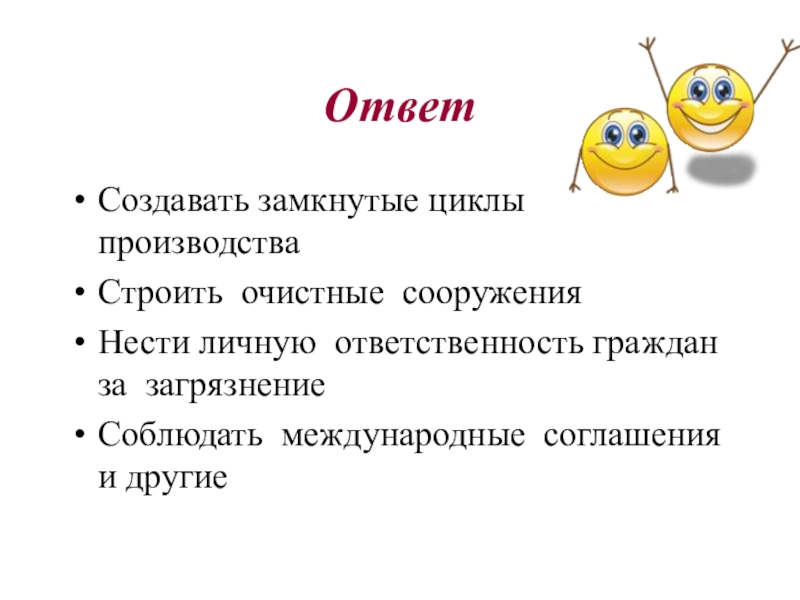 Ответ

• Создавать замкнутые циклы производства
• Строить очистные сооружения
• Нести личную ответственность граждан за загрязнение
• Соблюдать международные соглашения и другие